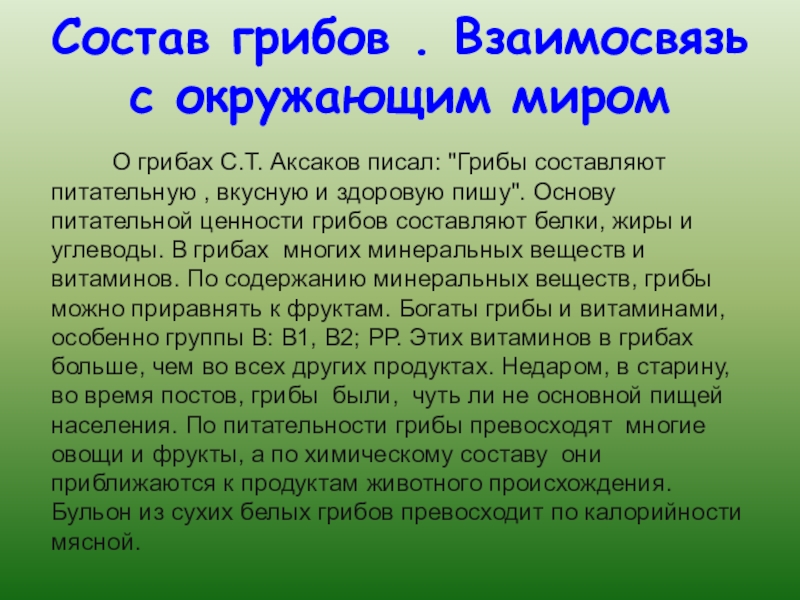 Состав грибов . Взаимосвязь с окружающим миром

О грибах С.Т. Аксаков писал: "Грибы составляют питательную , вкусную и здоровую пишу". Основу питательной ценности грибов составляют белки, жиры и углеводы. В грибах многих минеральных веществ и витаминов. По содержанию минеральных веществ, грибы можно приравнять к фруктам. Богаты грибы и витаминами, особенно группы В: В1, В2; РР. Этих витаминов в грибах больше, чем во всех других продуктах. Недаром, в старину, во время постов, грибы были, чуть ли не основной пищей населения. По питательности грибы превосходят многие овощи и фрукты, а по химическому составу они приближаются к продуктам животного происхождения. Бульон из сухих белых грибов превосходит по калорийности мясной.